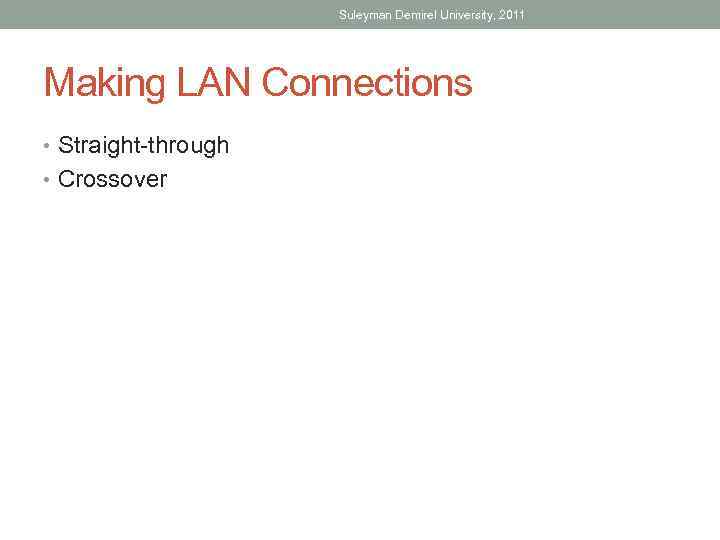 Suleyman Demirel University, 2011

Making LAN Connections

• Straight-through
• Crossover